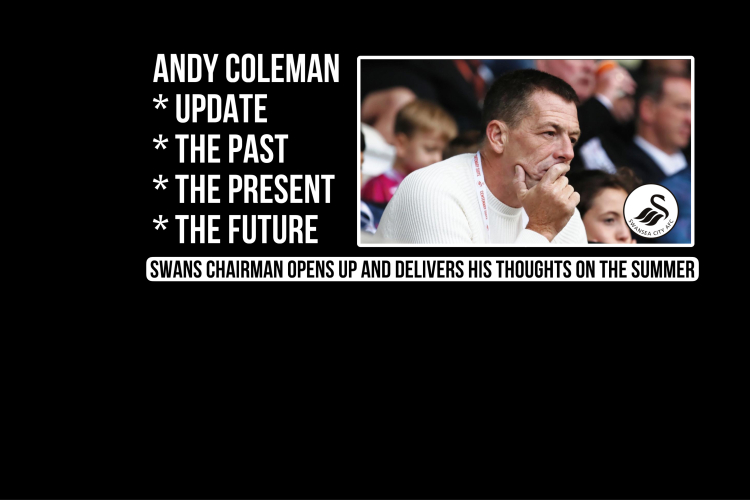 ANDY COLEMAN
* UPDATE
* THE PAST
* THE PRESENT
* THE FUTURE

SWANSEA CITY AFC

SWANS CHAIRMAN OPENS UP AND DELIVERS HIS THOUGHTS ON THE SUMMER